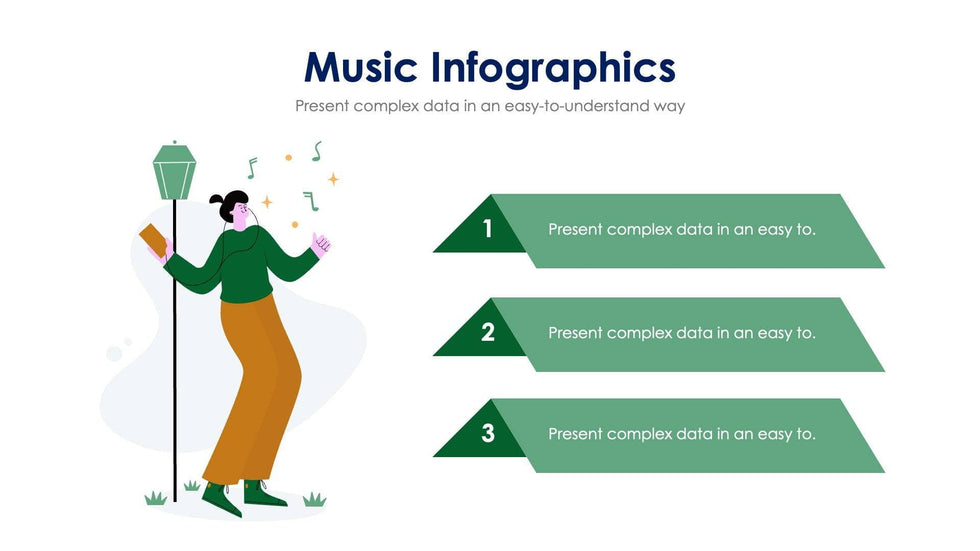 Music Infographics

Present complex data in an easy-to-understand way

1 Present complex data in an easy to.

2 Present complex data in an easy to.

3 Present complex data in an easy to.